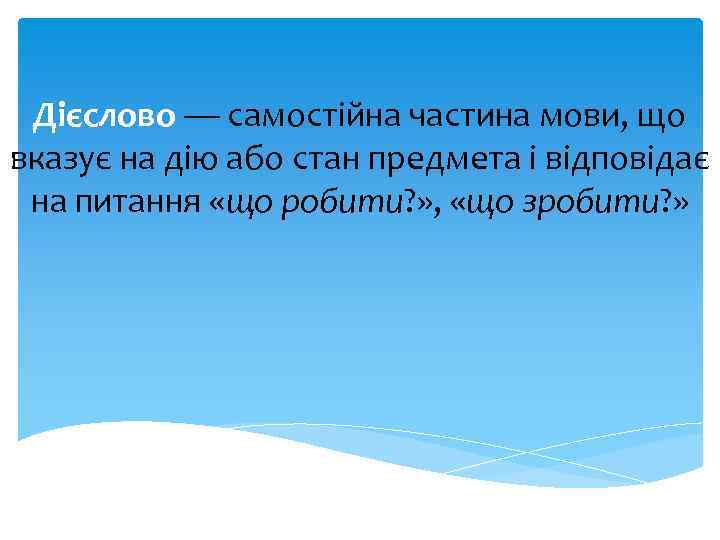 Дієслово — самостійна частина мови, що вказує на дію або стан предмета і відповідає на питання «що робити?», «що зробити?»